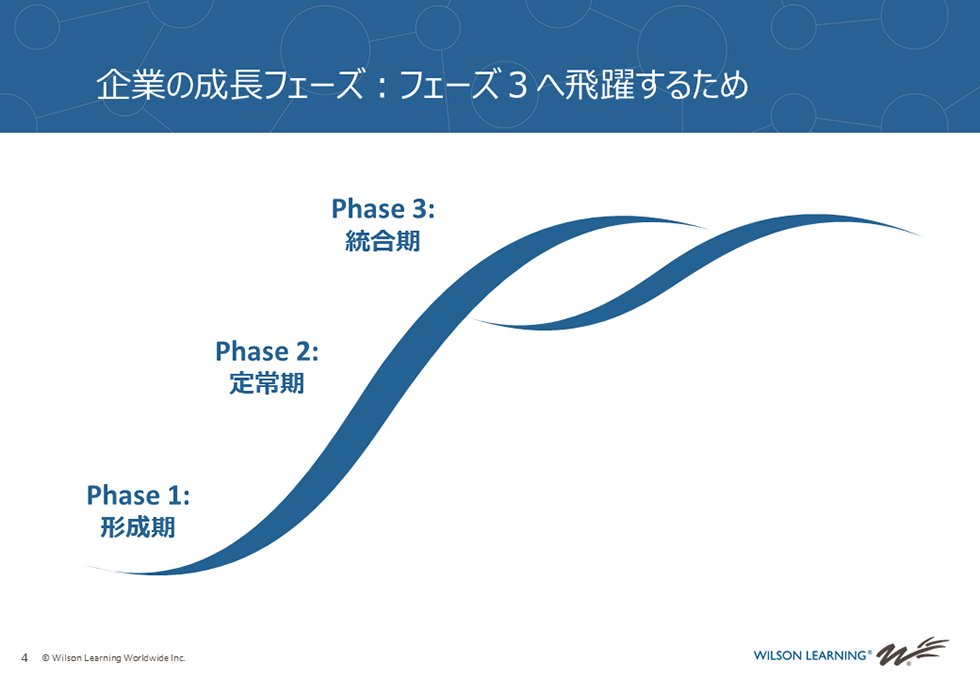 企業の成長フェーズ：フェーズ３へ飛躍するため

Phase 3:
統合期

Phase 2:
定常期

Phase 1:
形成期

4 © Wilson Learning Worldwide Inc.

WILSON LEARNING®